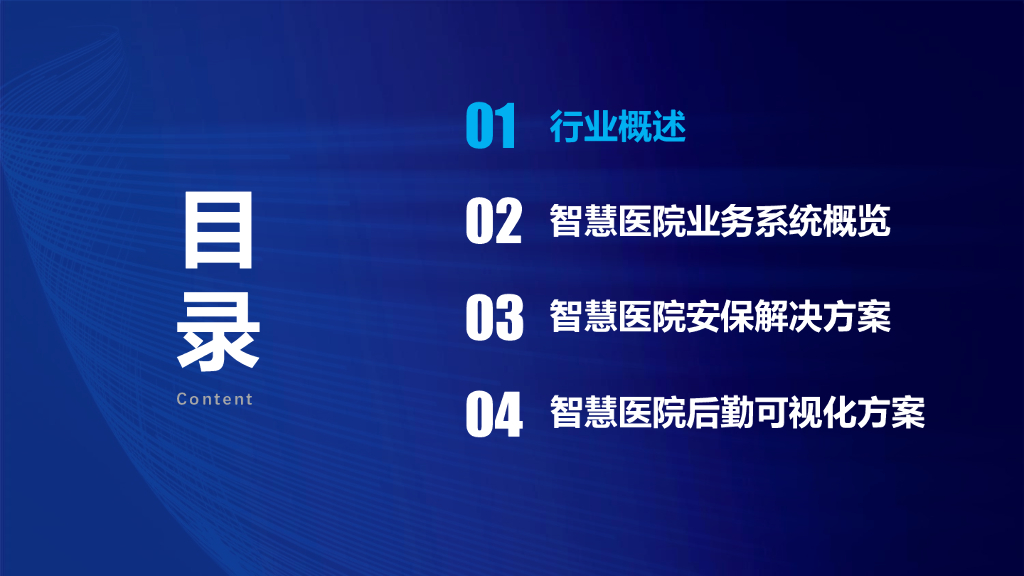 目录

Content

01 行业概述

02 智慧医院业务系统概览

03 智慧医院安保解决方案

04 智慧医院后勤可视化方案